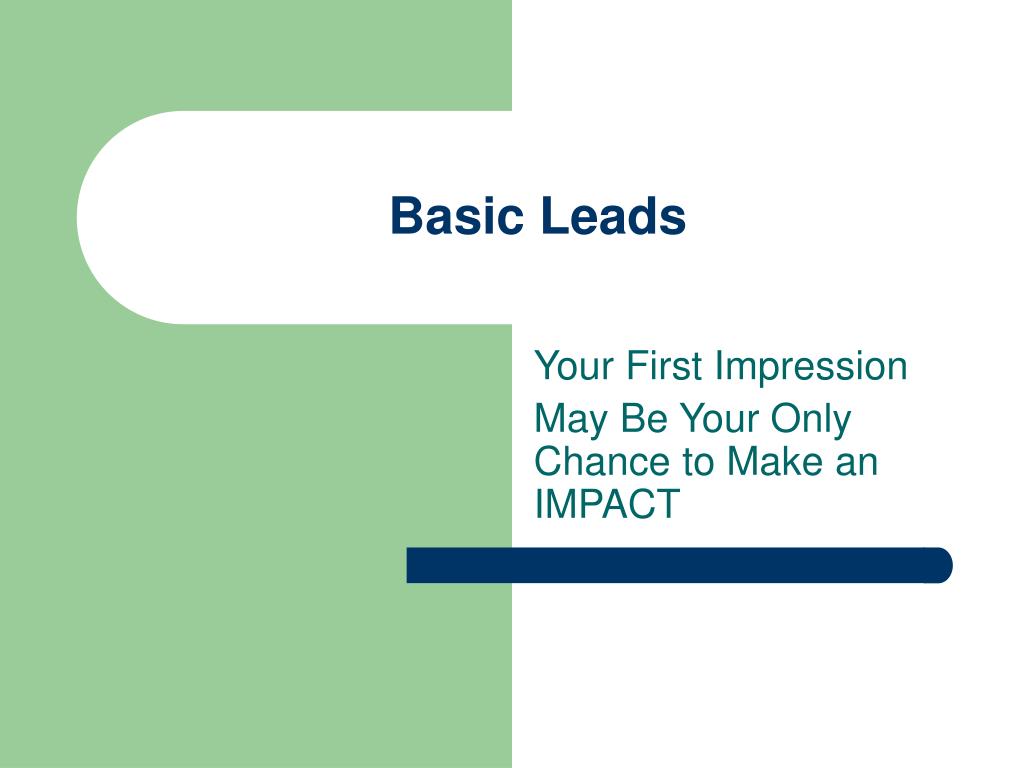 Basic Leads

Your First Impression

May Be Your Only Chance to Make an IMPACT